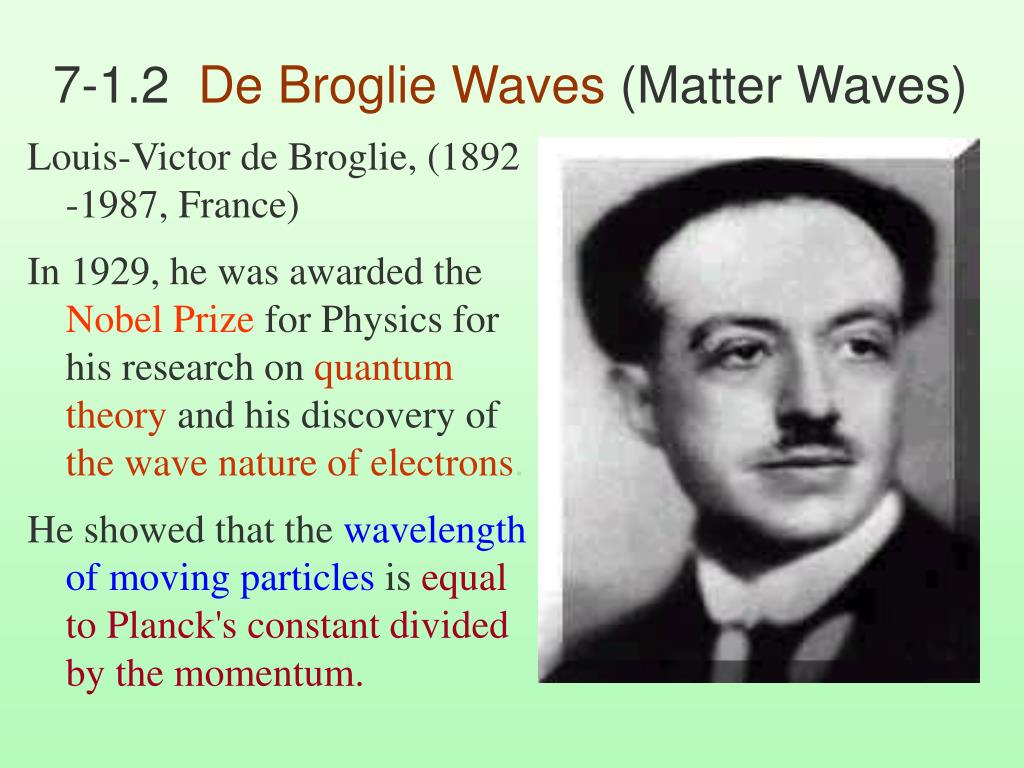 7-1.2 De Broglie Waves (Matter Waves)

Louis-Victor de Broglie, (1892 -1987, France)

In 1929, he was awarded the Nobel Prize for Physics for his research on quantum theory and his discovery of the wave nature of electrons.

He showed that the wavelength of moving particles is equal to Planck's constant divided by the momentum.